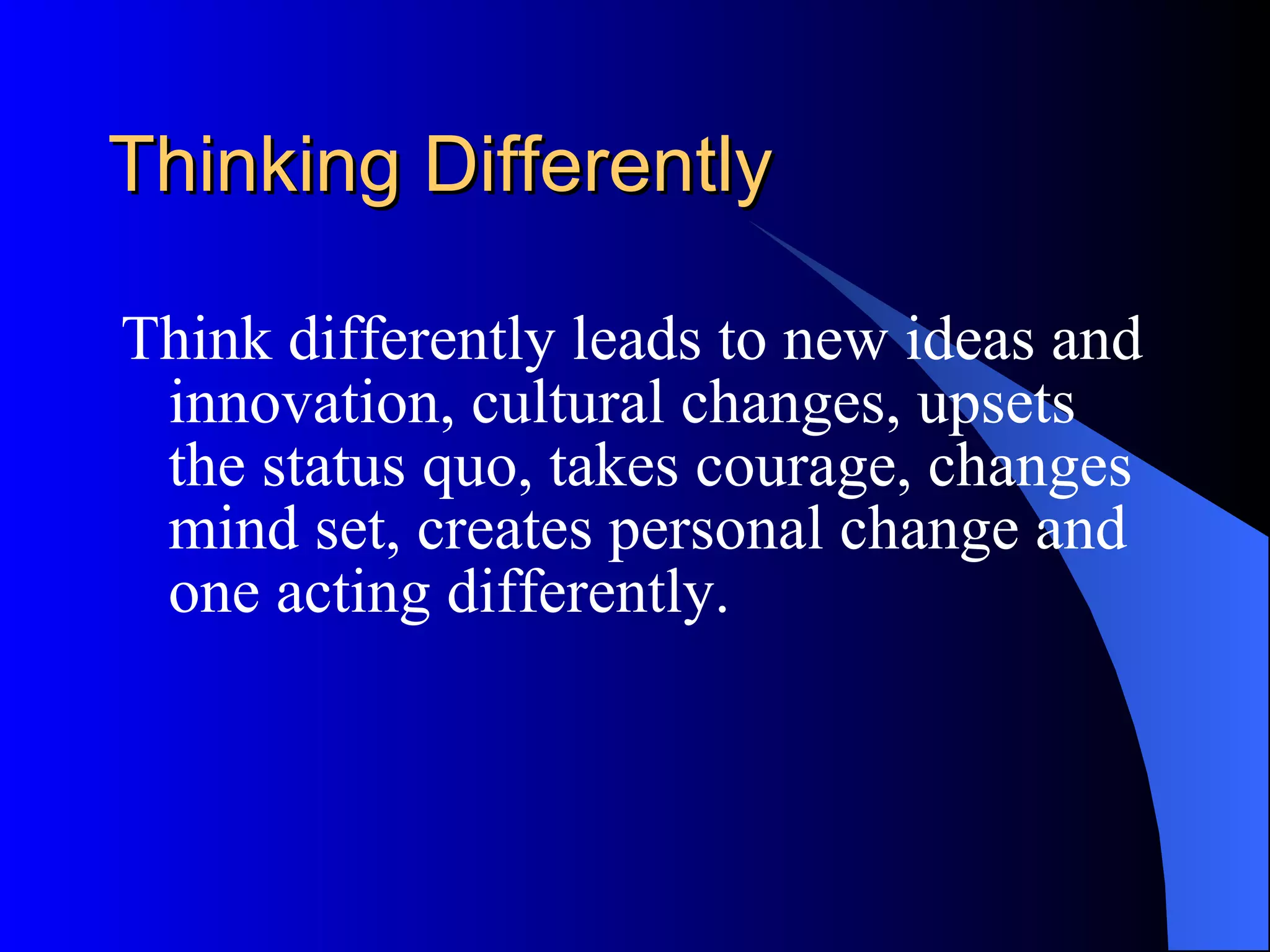 Thinking Differently

Think differently leads to new ideas and innovation, cultural changes, upsets the status quo, takes courage, changes mind set, creates personal change and one acting differently.